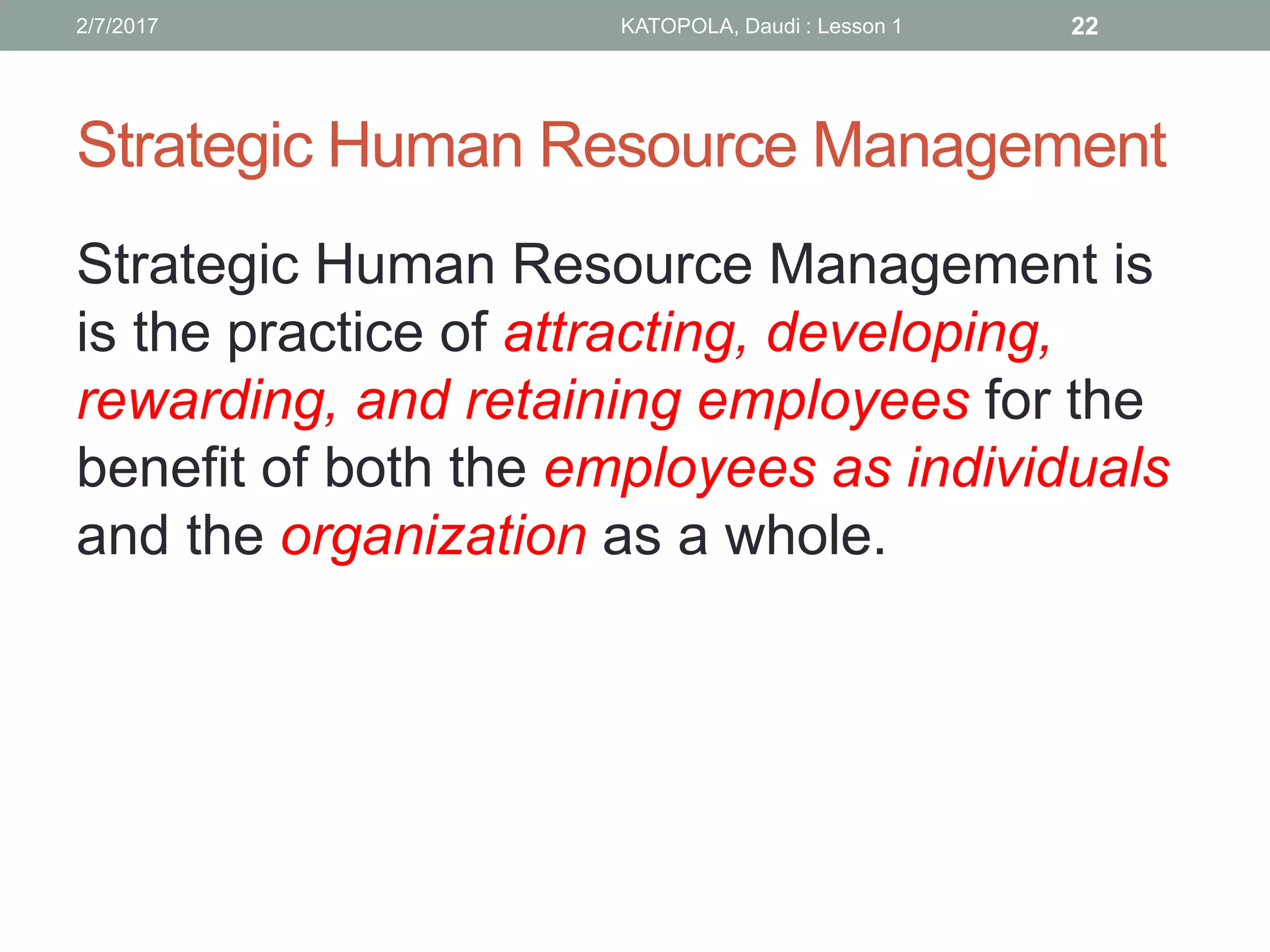 2/7/2017 KATOPOLA, Daudi : Lesson 1 22

Strategic Human Resource Management

Strategic Human Resource Management is is the practice of attracting, developing, rewarding, and retaining employees for the benefit of both the employees as individuals and the organization as a whole.